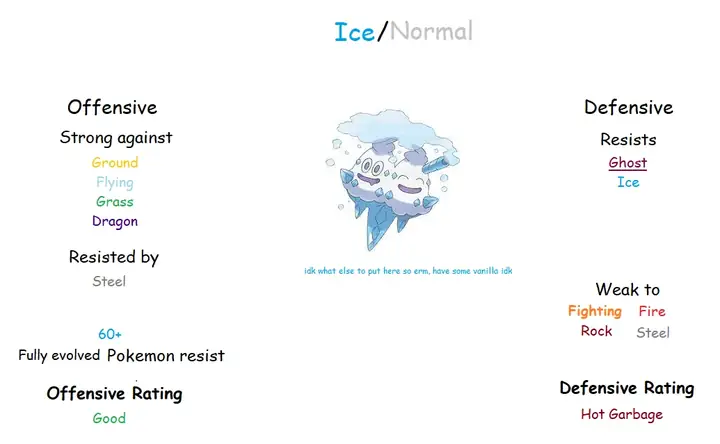 Ice/Normal

Offensive

Strong against

Ground
Flying
Grass
Dragon

Resisted by

Steel

60+
Fully evolved Pokemon resist

Offensive Rating

Good

idk what else to put here so erm, have some vanilla idk

Defensive

Resists

Ghost
Ice

Weak to

Fighting Fire
Rock Steel

Defensive Rating

Hot Garbage